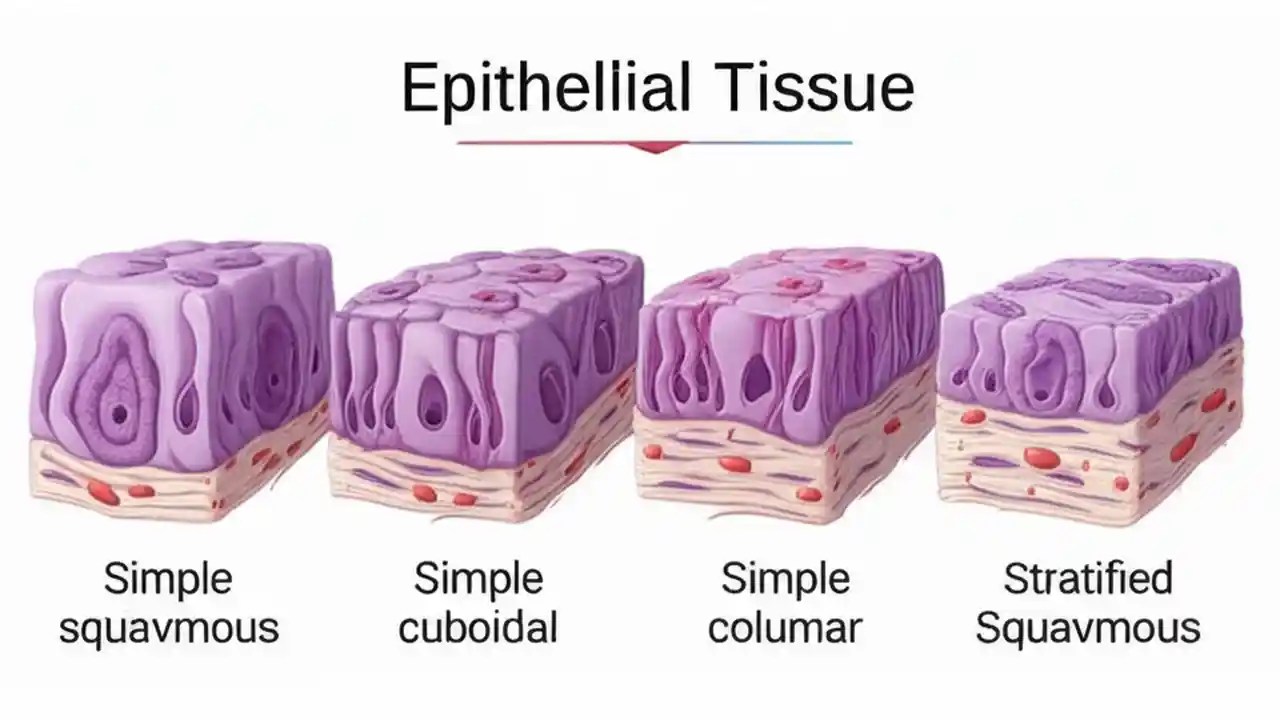 Epithellial Tissue

Simple squavmous

Simple cuboidal

Simple columar

Stratified Squavmous